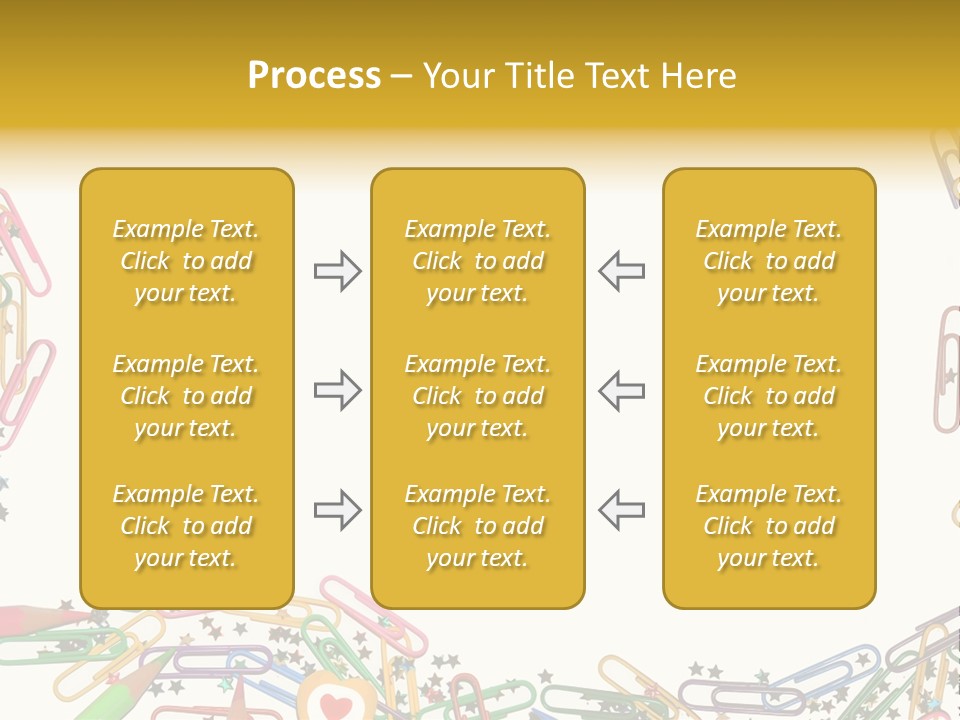 Process – Your Title Text Here

Example Text. Click to add your text.

Example Text. Click to add your text.

Example Text. Click to add your text.

Example Text. Click to add your text.

Example Text. Click to add your text.

Example Text. Click to add your text.

Example Text. Click to add your text.

Example Text. Click to add your text.

Example Text. Click to add your text.